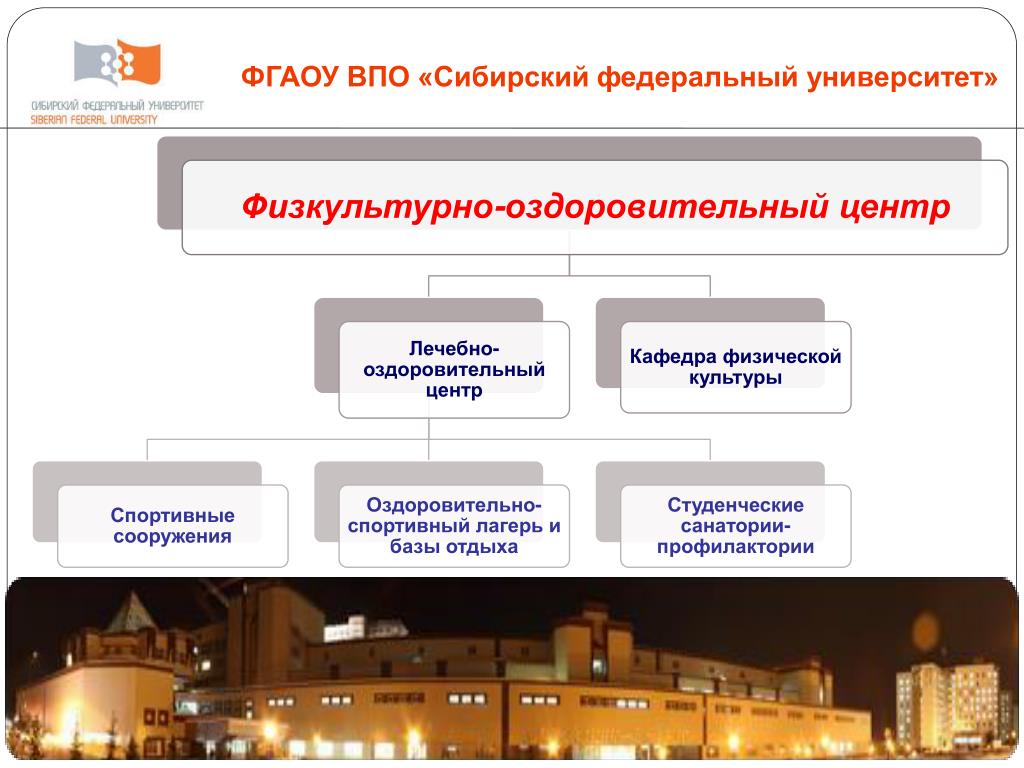 СИБИРСКИЙ ФЕДЕРАЛЬНЫЙ УНИВЕРСИТЕТ
SIBERIAN FEDERAL UNIVERSITY

ФГАОУ ВПО «Сибирский федеральный университет»

Физкультурно-оздоровительный центр

Лечебно-оздоровительный центр

Кафедра физической культуры

Спортивные сооружения

Оздоровительно-спортивный лагерь и базы отдыха

Студенческие санатории-профилактории